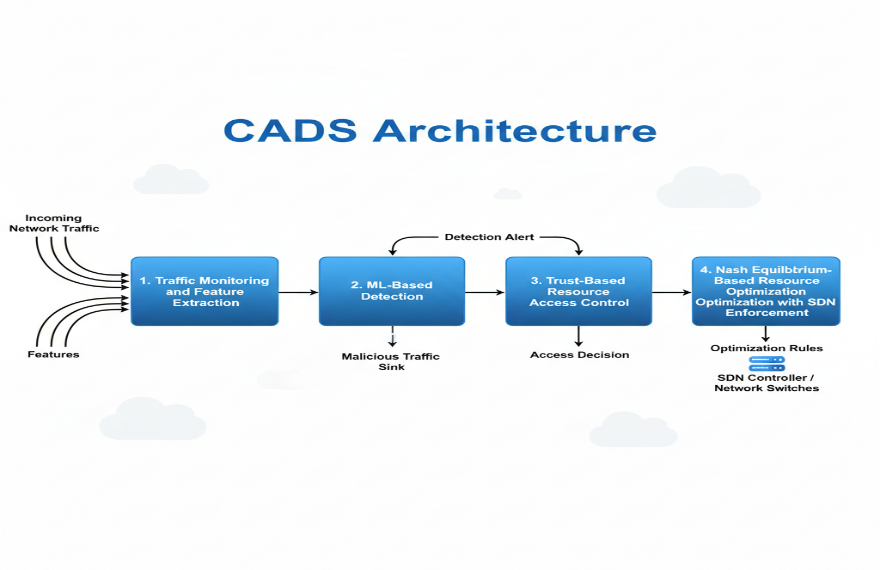 CADS Architecture

Incoming Network Traffic

Features

1. Traffic Monitoring and Feature Extraction

Detection Alert

2. ML-Based Detection

Malicious Traffic Sink

3. Trust-Based Resource Access Control

Access Decision

4. Nash Equilbtrium-Based Resource Optimization Optimization with SDN Enforcement

Optimization Rules

SDN Controller / Network Switches